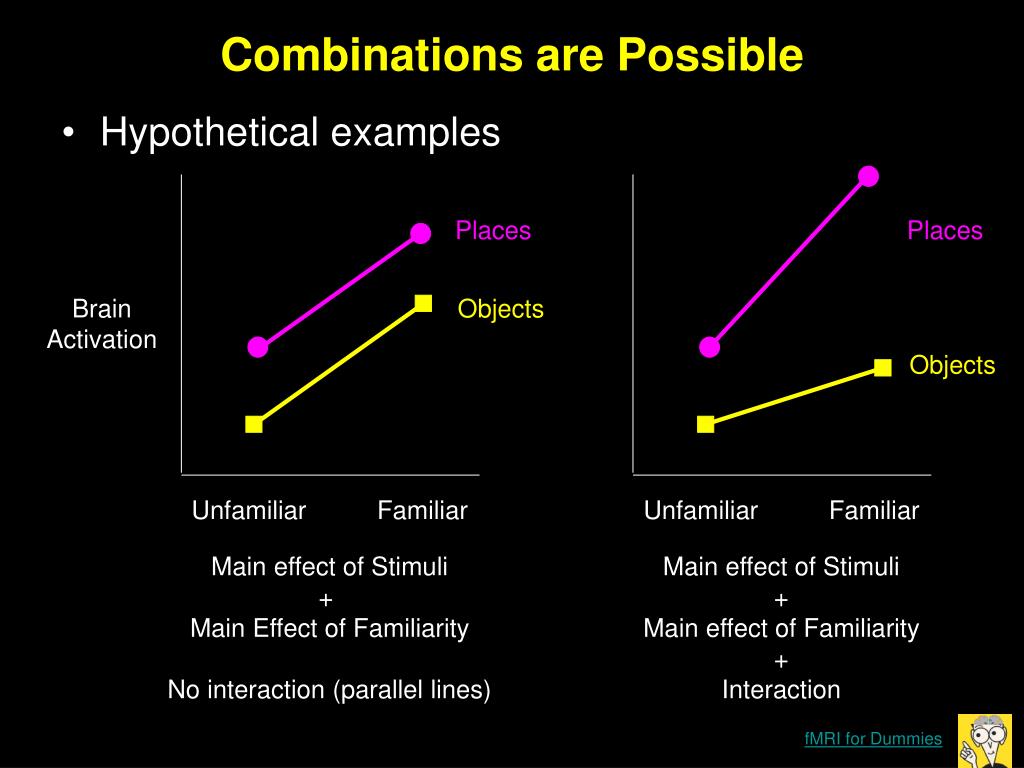 Combinations are Possible

• Hypothetical examples

Brain Activation

Places

Objects

Unfamiliar Familiar

Main effect of Stimuli
+
Main Effect of Familiarity

No interaction (parallel lines)

Places

Objects

Unfamiliar Familiar

Main effect of Stimuli
+
Main effect of Familiarity
+
Interaction

fMRI for Dummies